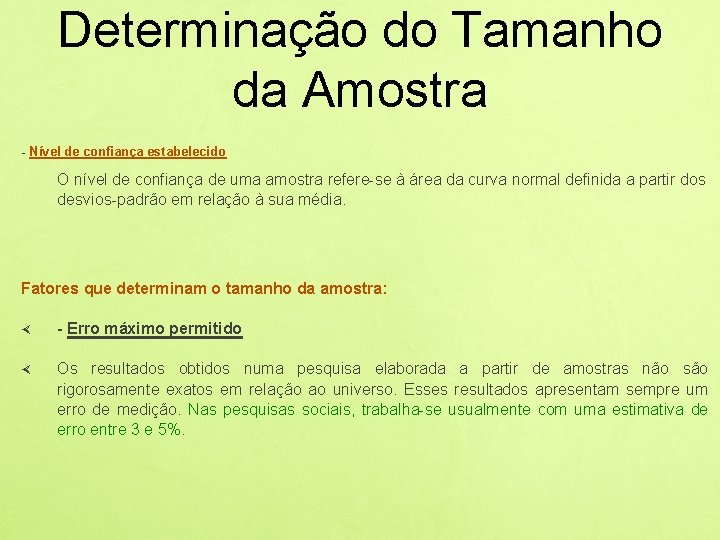 Determinação do Tamanho da Amostra

- Nível de confiança estabelecido

O nível de confiança de uma amostra refere-se à área da curva normal definida a partir dos desvios-padrão em relação à sua média.

Fatores que determinam o tamanho da amostra:

- Erro máximo permitido

Os resultados obtidos numa pesquisa elaborada a partir de amostras não são rigorosamente exatos em relação ao universo. Esses resultados apresentam sempre um erro de medição. Nas pesquisas sociais, trabalha-se usualmente com uma estimativa de erro entre 3 e 5%.